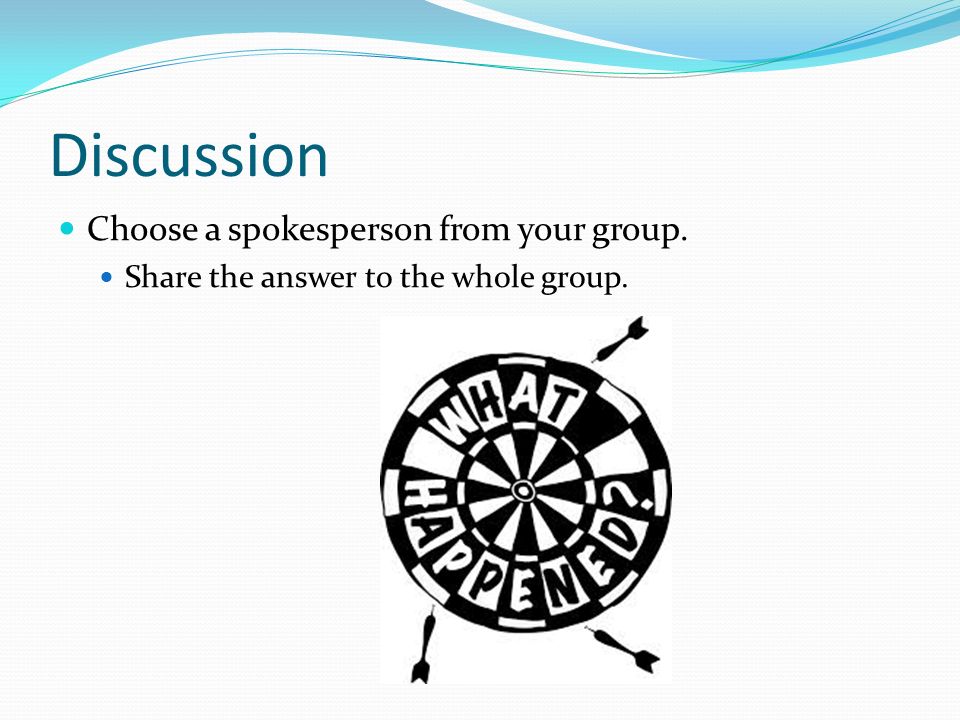 Discussion

Choose a spokesperson from your group.

Share the answer to the whole group.

WHAT HAPPENED?